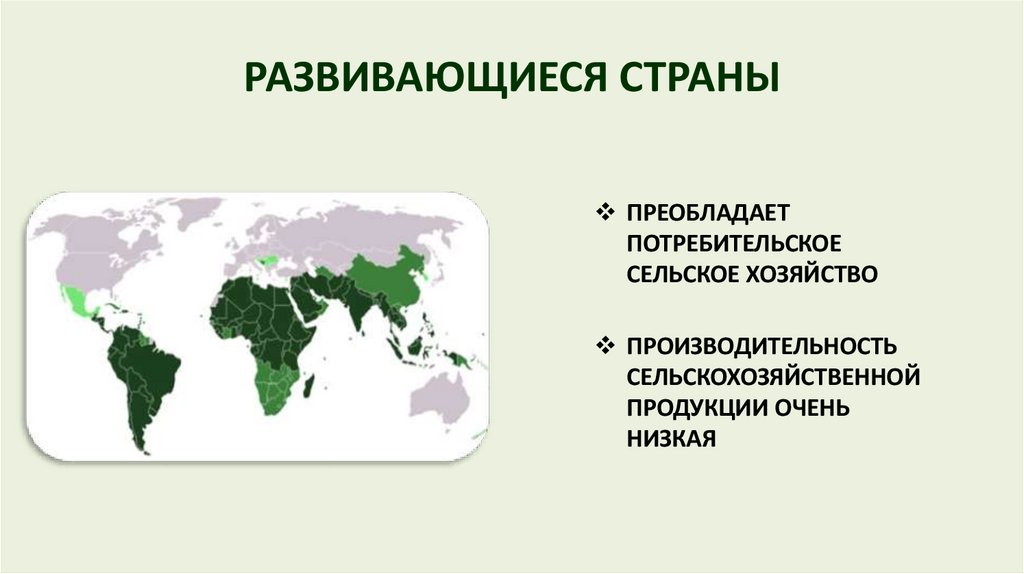 РАЗВИВАЮЩИЕСЯ СТРАНЫ

❖ ПРЕОБЛАДАЕТ ПОТРЕБИТЕЛЬСКОЕ СЕЛЬСКОЕ ХОЗЯЙСТВО

❖ ПРОИЗВОДИТЕЛЬНОСТЬ СЕЛЬСКОХОЗЯЙСТВЕННОЙ ПРОДУКЦИИ ОЧЕНЬ НИЗКАЯ